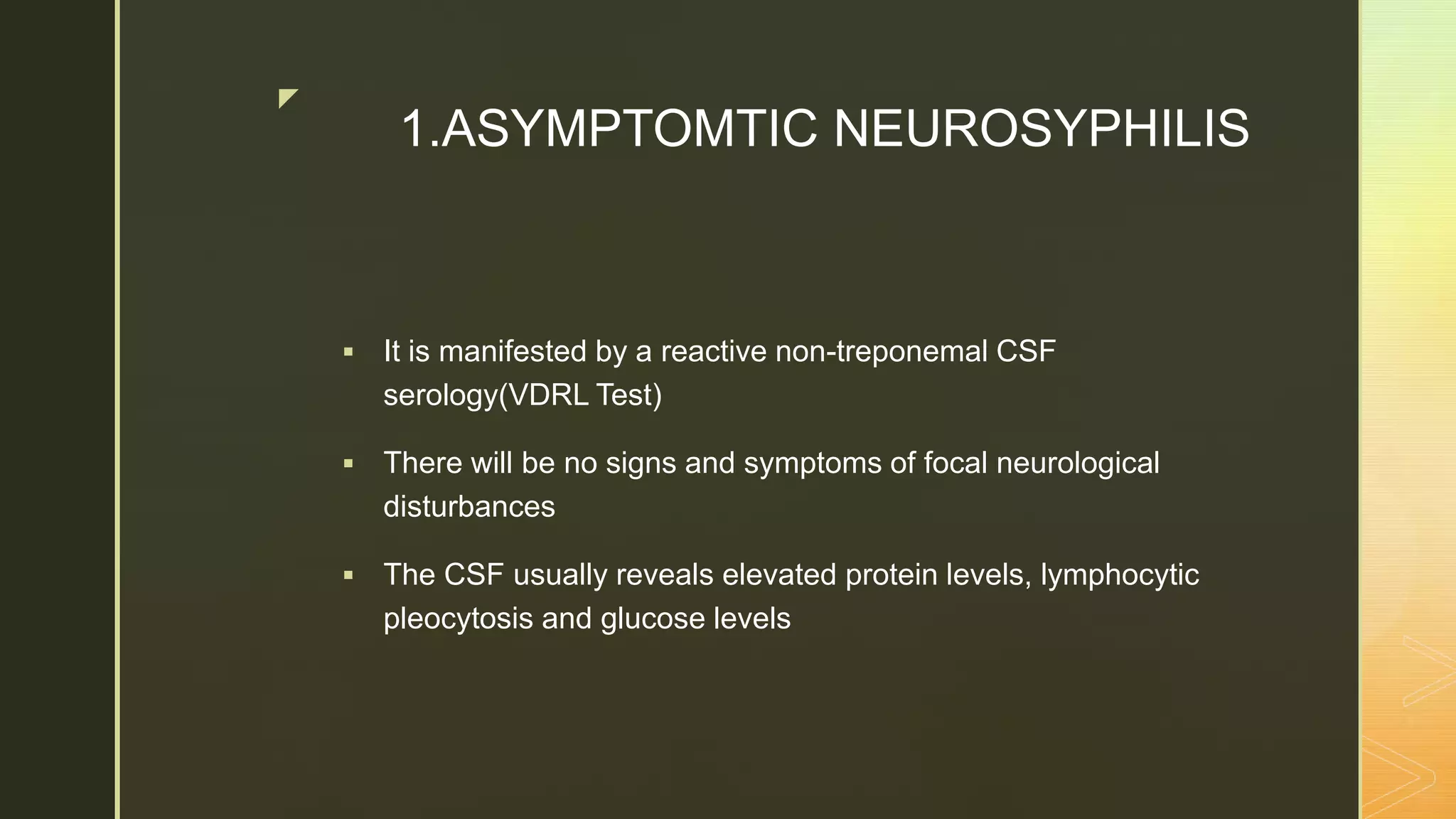 1.ASYMPTOMTIC NEUROSYPHILIS

▪ It is manifested by a reactive non-treponemal CSF serology(VDRL Test)

▪ There will be no signs and symptoms of focal neurological disturbances

▪ The CSF usually reveals elevated protein levels, lymphocytic pleocytosis and glucose levels